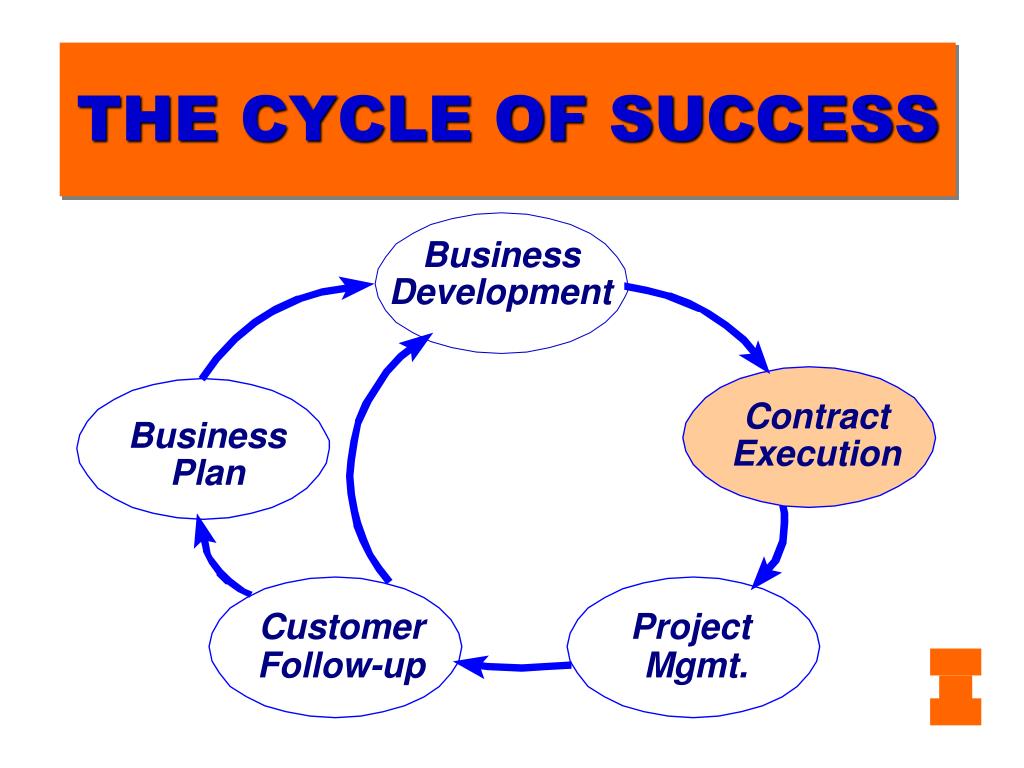 THE CYCLE OF SUCCESS

Business Development

Contract Execution

Project Mgmt.

Customer Follow-up

Business Plan